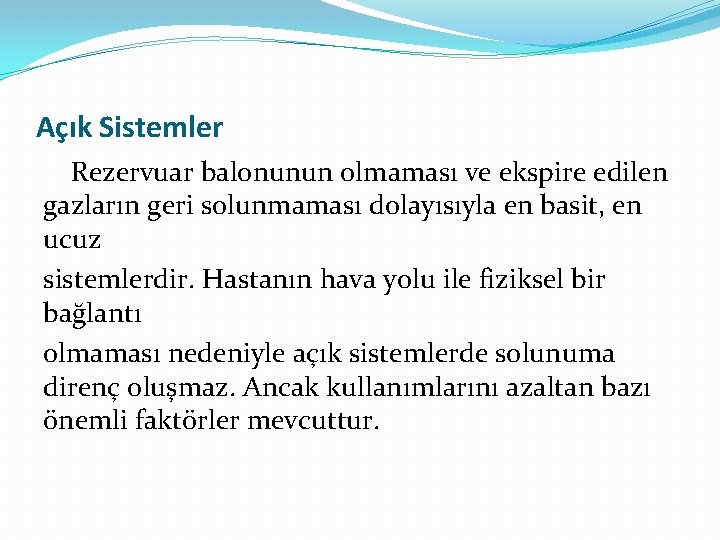 Açık Sistemler

Rezervuar balonunun olmaması ve ekspire edilen gazların geri solunmaması dolayısıyla en basit, en ucuz

sistemlerdir. Hastanın hava yolu ile fiziksel bir bağlantı

olmaması nedeniyle açık sistemlerde solunuma direnç oluşmaz. Ancak kullanımlarını azaltan bazı önemli faktörler mevcuttur.